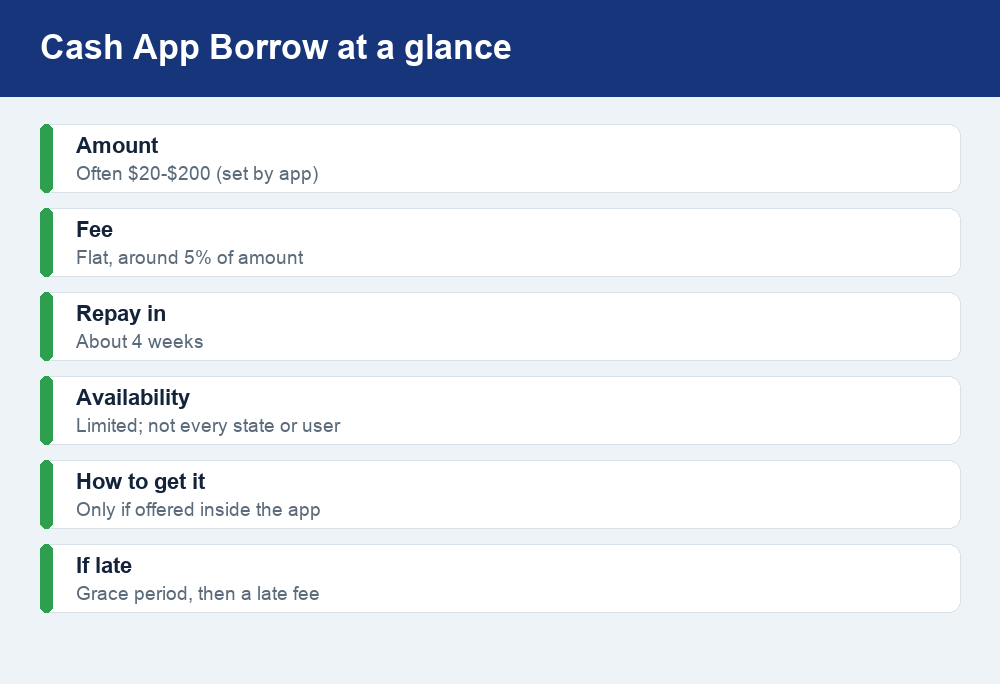 Cash App Borrow at a glance

Amount
Often \$20-\$200 (set by app)

Fee
Flat, around 5% of amount

Repay in
About 4 weeks

Availability
Limited; not every state or user

How to get it
Only if offered inside the app

If late
Grace period, then a late fee